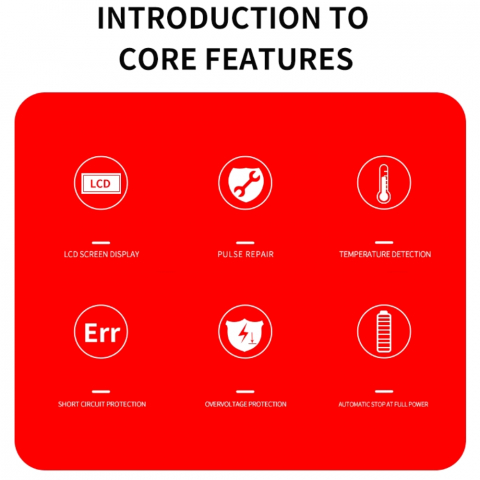 INTRODUCTION TO CORE FEATURES

LCD

LCD SCREEN DISPLAY

PULSE REPAIR

TEMPERATURE DETECTION

Err

SHORT CIRCUIT PROTECTION

OVERVOLTAGE PROTECTION

AUTOMATIC STOP AT FULL POWER